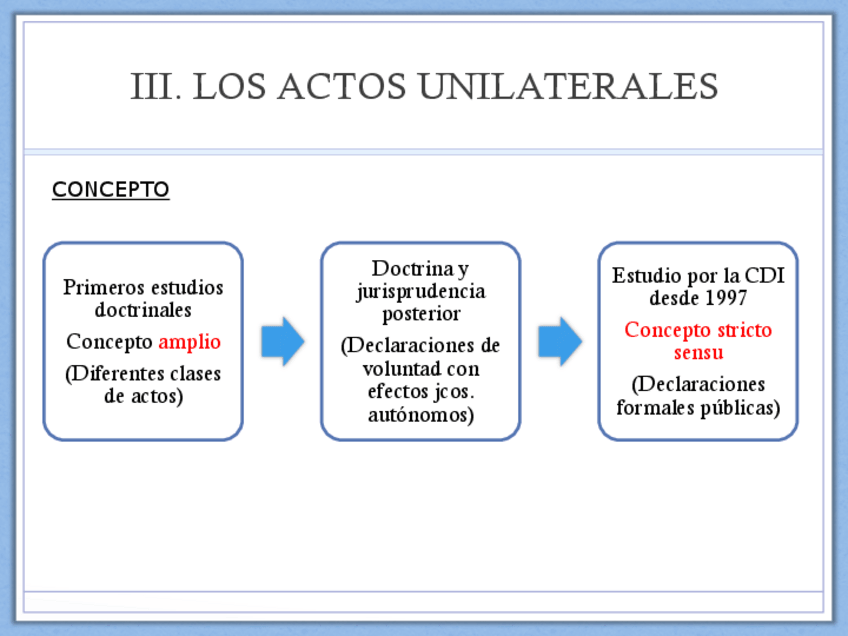 III. LOS ACTOS UNILATERALES

CONCEPTO

Primeros estudios doctrinales

Concepto amplio

(Diferentes clases de actos)

Doctrina y jurisprudencia posterior

(Declaraciones de voluntad con efectos jcos. autónomos)

Estudio por la CDI desde 1997

Concepto stricto sensu

(Declaraciones formales públicas)